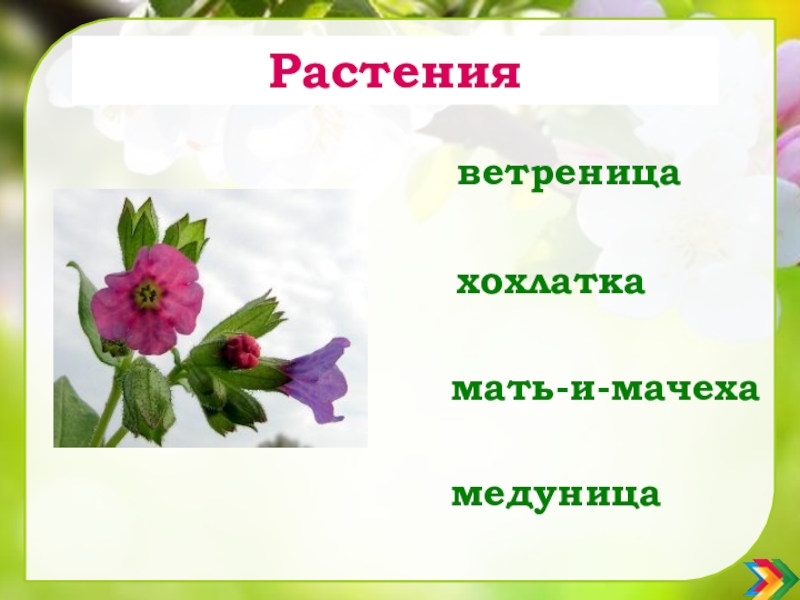 Растения

ветреница

хохлатка

мать-и-мачеха

медуница